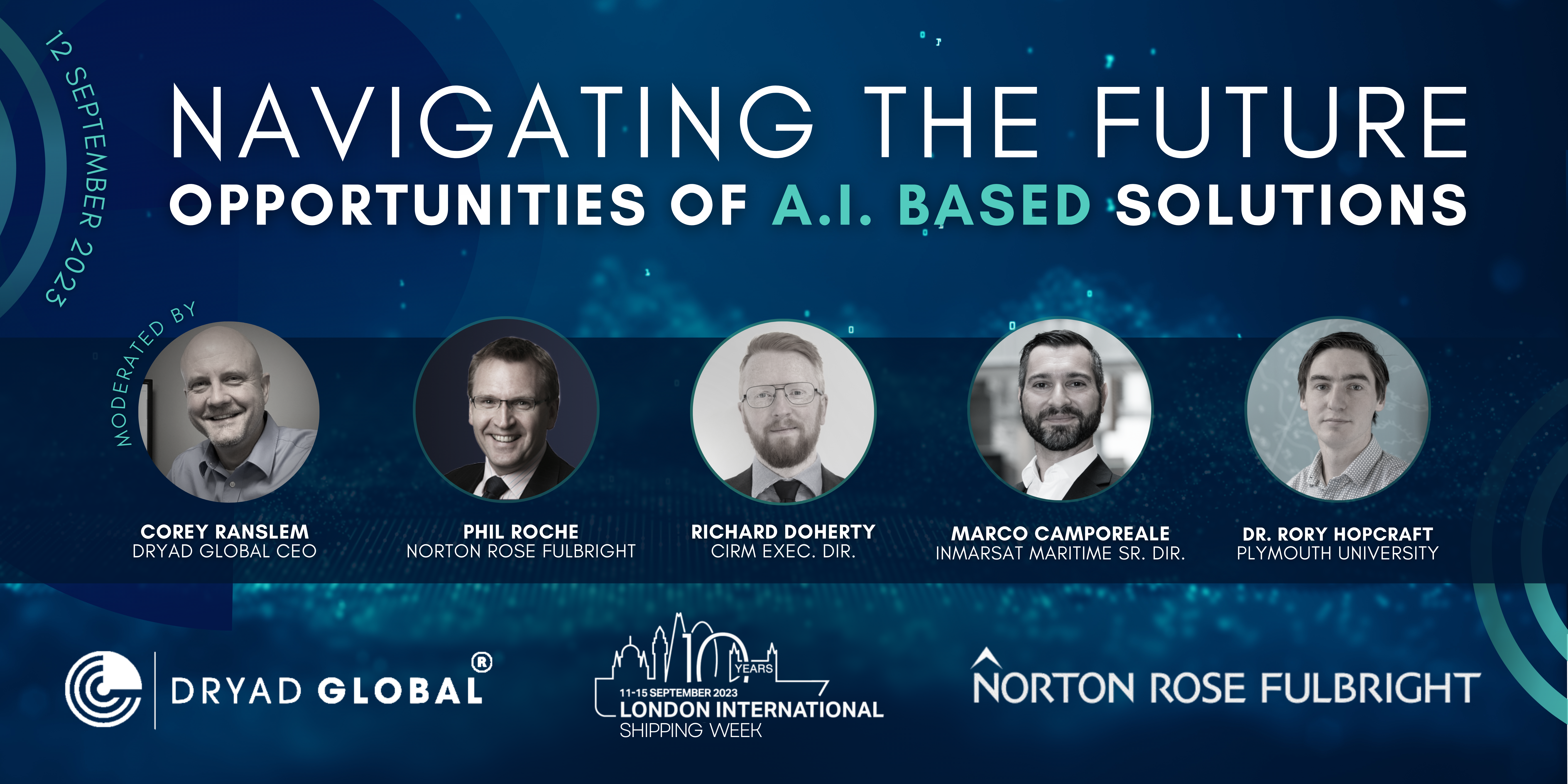 12 SEPTEMBER 2023

NAVIGATING THE FUTURE
OPPORTUNITIES OF A.I. BASED SOLUTIONS

MODERATED BY

COREY RANSLEM
DRYAD GLOBAL CEO

PHIL ROCHE
NORTON ROSE FULBRIGHT

RICHARD DOHERTY
CIRM EXEC. DIR.

MARCO CAMPOREALE
INMARSAT MARITIME SR. DIR.

DR. RORY HOPCRAFT
PLYMOUTH UNIVERSITY

DRYAD GLOBAL ®

10 YEARS
11-15 SEPTEMBER 2023
LONDON INTERNATIONAL
SHIPPING WEEK

NORTON ROSE FULBRIGHT